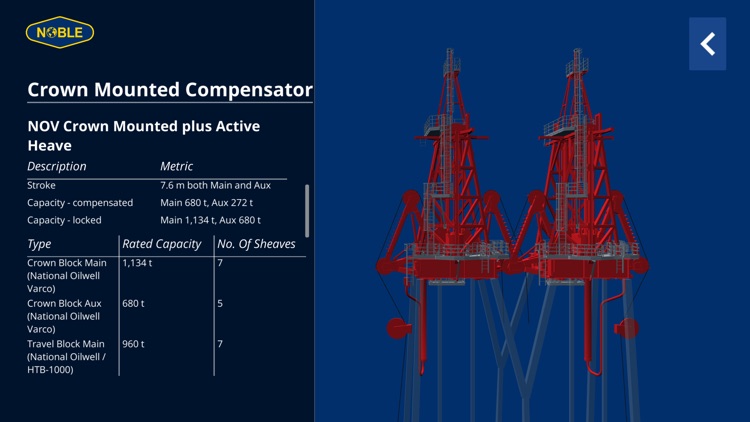 NOBLE

Crown Mounted Compensator

NOV Crown Mounted plus Active Heave

| Description | Metric |
|---|---|
| Stroke | 7.6 m both Main and Aux |
| Capacity - compensated | Main 680 t, Aux 272 t |
| Capacity - locked | Main 1,134 t, Aux 680 t |

| Type | Rated Capacity | No. Of Sheaves |
|---|---|---|
| Crown Block Main (National Oilwell Varco) | 1,134 t | 7 |
| Crown Block Aux (National Oilwell Varco) | 680 t | 5 |
| Travel Block Main (National Oilwell / HTB-1000) | 960 t | 7 |